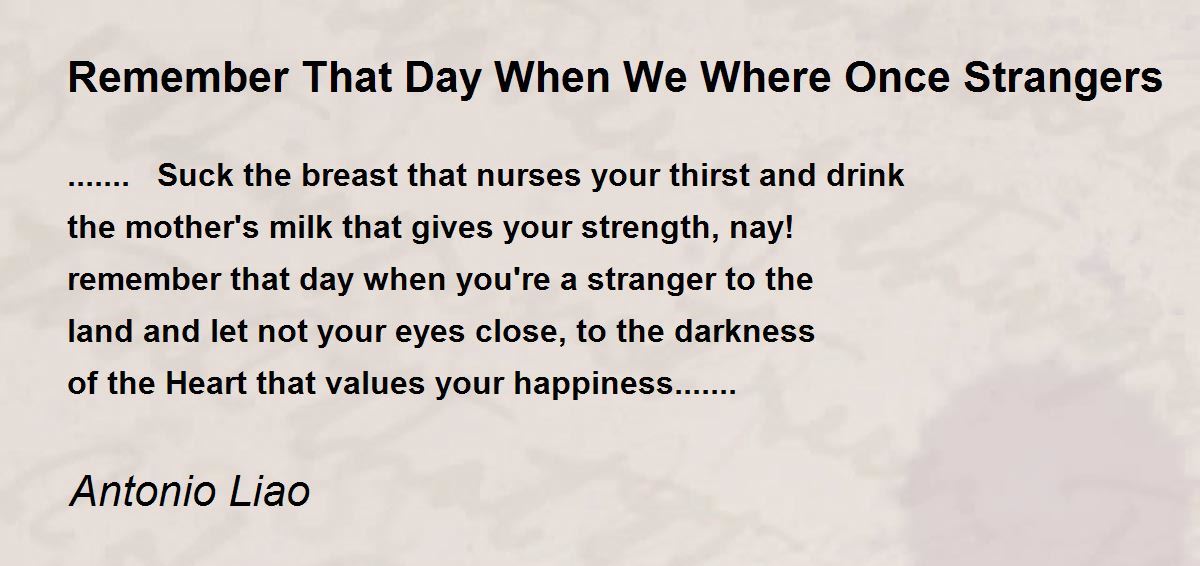 Remember That Day When We Where Once Strangers

....... Suck the breast that nurses your thirst and drink
the mother's milk that gives your strength, nay!
remember that day when you're a stranger to the
land and let not your eyes close, to the darkness
of the Heart that values your happiness.......

Antonio Liao